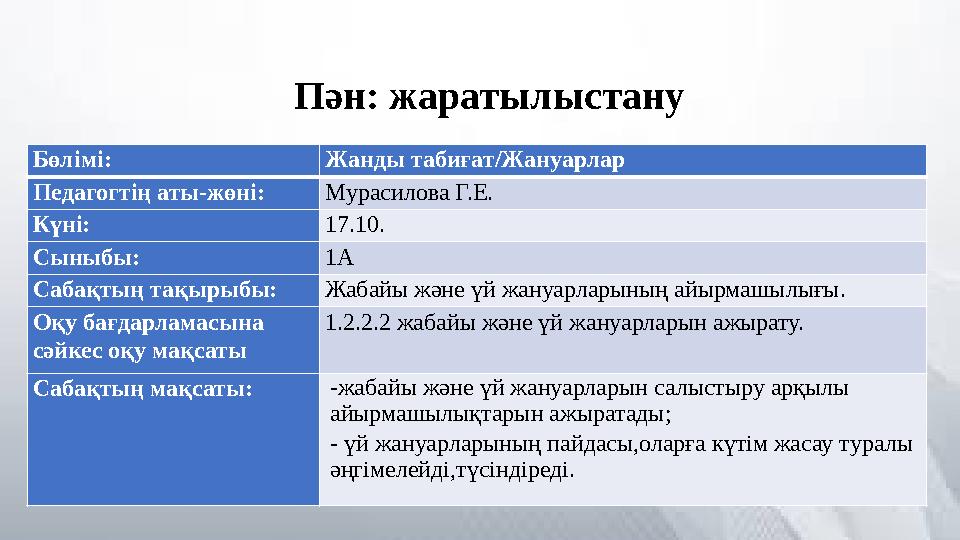 Пән: жаратылыстану

| Бөлімі: | Жанды табиғат/Жануарлар |
|---|---|
| Педагогтің аты-жөні: | Мурасилова Г.Е. |
| Күні: | 17.10. |
| Сыныбы: | 1А |
| Сабақтың тақырыбы: | Жабайы және үй жануарларының айырмашылығы. |
| Оқу бағдарламасына сәйкес оқу мақсаты | 1.2.2.2 жабайы және үй жануарларын ажырату. |
| Сабақтың мақсаты: | -жабайы және үй жануарларын салыстыру арқылы айырмашылықтарын ажыратады; - үй жануарларының пайдасы,оларға күтім жасау туралы әңгімелейді,түсіндіреді. |